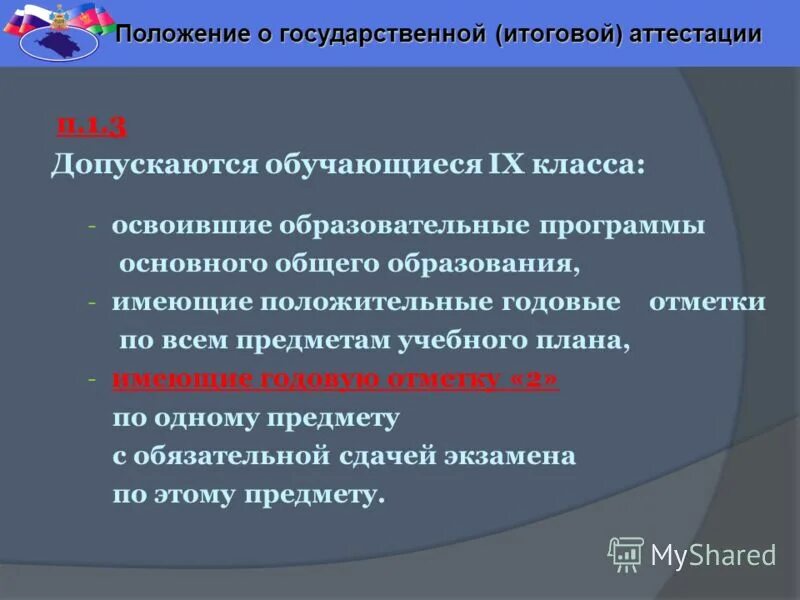 Положение о государственной (итоговой) аттестации

п.1.3
Допускаются обучающиеся IX класса:

- освоившие образовательные программы основного общего образования,
- имеющие положительные годовые отметки по всем предметам учебного плана,
- имеющие годовую отметку «2» по одному предмету с обязательной сдачей экзамена по этому предмету.

MyShared